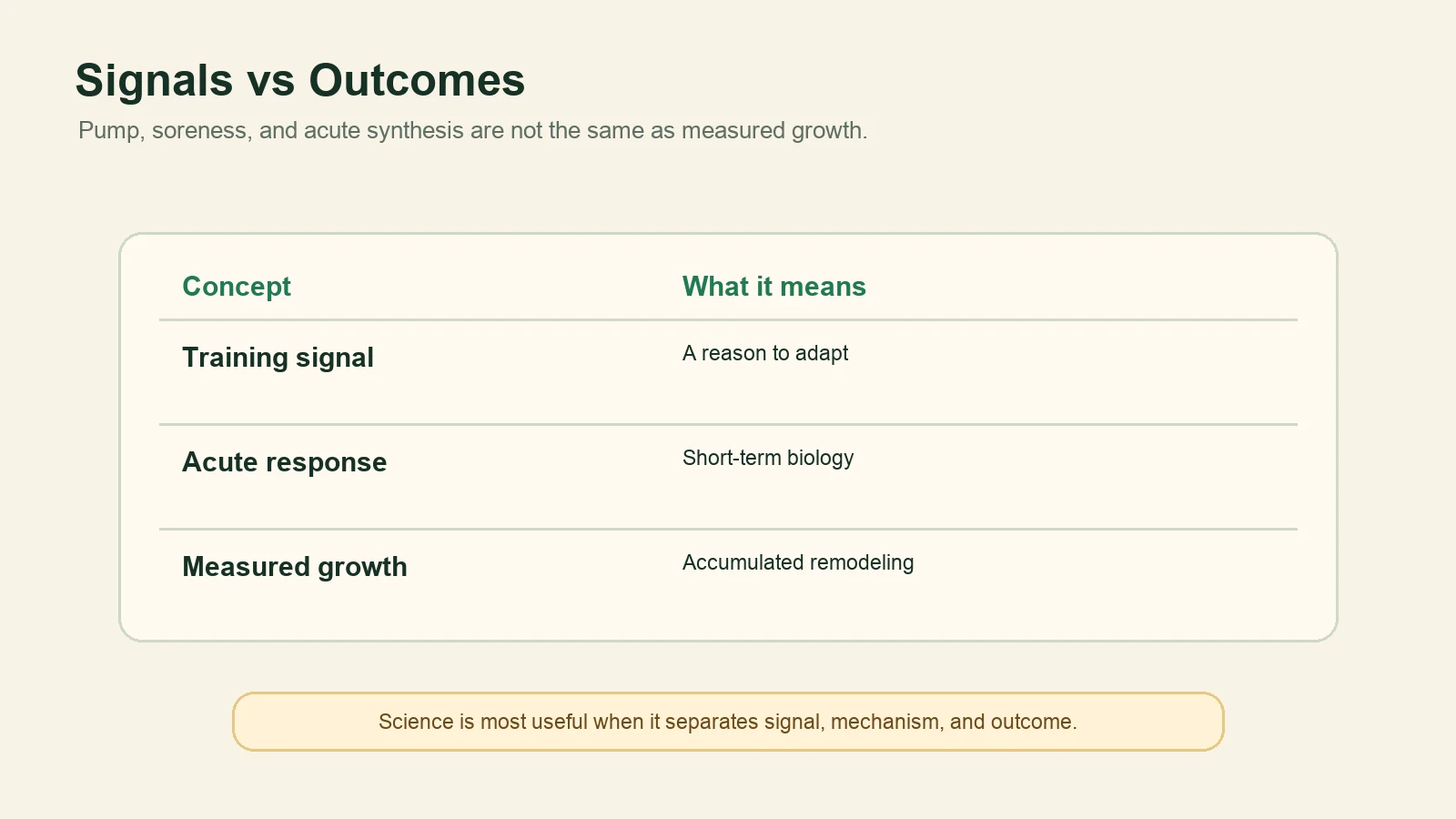 Signals vs Outcomes

Pump, soreness, and acute synthesis are not the same as measured growth.

| Concept | What it means |
|---|---|
| Training signal | A reason to adapt |
| Acute response | Short-term biology |
| Measured growth | Accumulated remodeling |

Science is most useful when it separates signal, mechanism, and outcome.